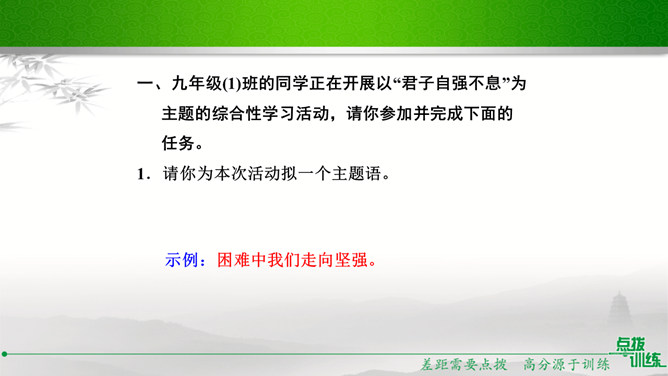 一、九年级(1)班的同学正在开展以“君子自强不息”为主题的综合性学习活动，请你参加并完成下面的任务。

1．请你为本次活动拟一个主题语。

示例：困难中我们走向坚强。

点拨训练

差距需要点拨　高分源于训练